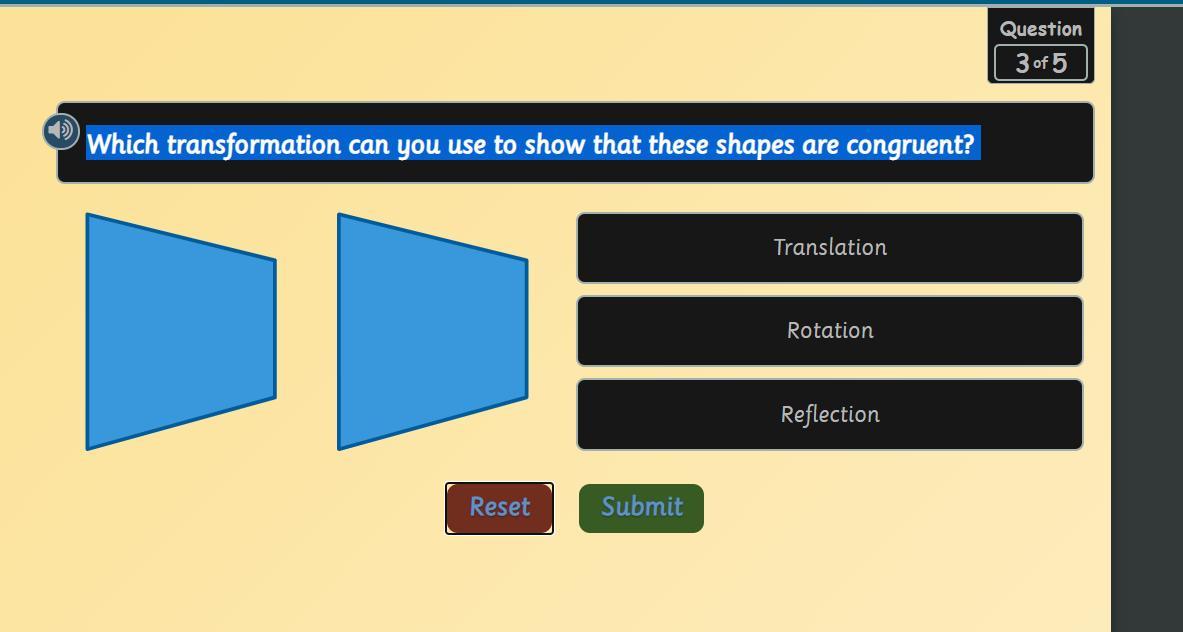 Question
3 of 5

Which transformation can you use to show that these shapes are congruent?

Translation

Rotation

Reflection

Reset

Submit